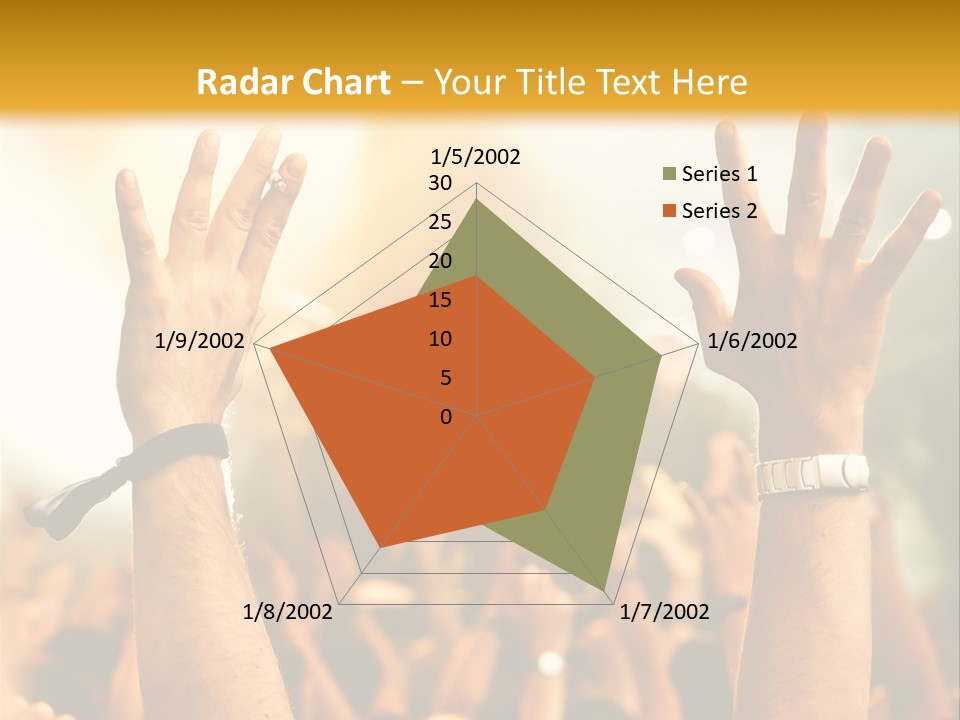 Radar Chart – Your Title Text Here

1/5/2002
30
25
20
15
10
5
0
1/6/2002
1/7/2002
1/8/2002
1/9/2002

Series 1
Series 2